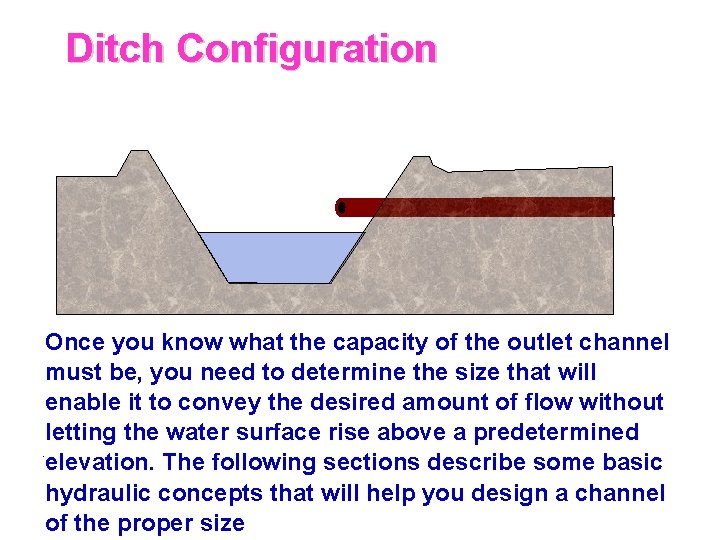 Ditch Configuration

Once you know what the capacity of the outlet channel must be, you need to determine the size that will enable it to convey the desired amount of flow without letting the water surface rise above a predetermined elevation. The following sections describe some basic hydraulic concepts that will help you design a channel of the proper size